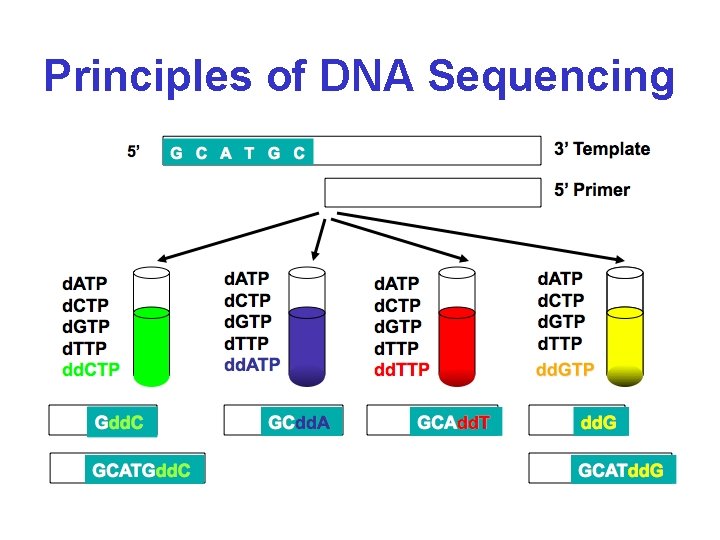 Principles of DNA Sequencing

5' G C A T G C 3' Template

5' Primer

dATP
dCTP
dGTP
dTTP
ddCTP

dATP
dCTP
dGTP
dTTP
ddATP

dATP
dCTP
dGTP
dTTP
ddTTP

dATP
dCTP
dGTP
dTTP
ddGTP

GddC

GCddA

GCAddT

ddG

GCATGddC

GCATddG